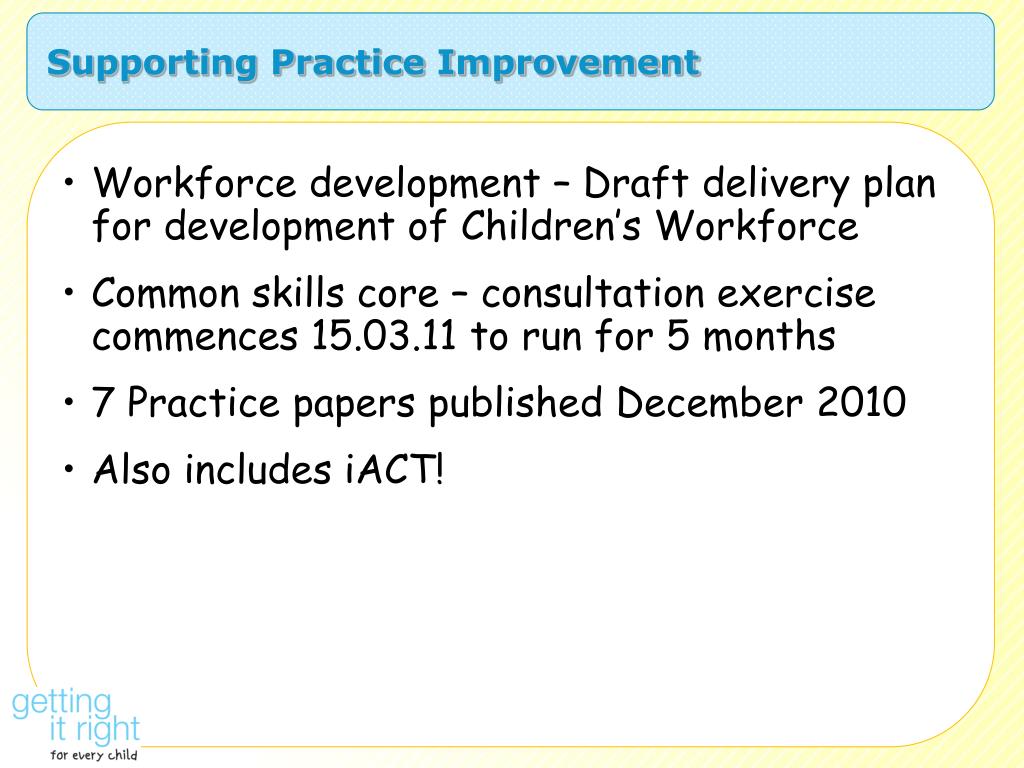 Supporting Practice Improvement

• Workforce development – Draft delivery plan for development of Children's Workforce

• Common skills core – consultation exercise commences 15.03.11 to run for 5 months

• 7 Practice papers published December 2010

• Also includes iACT!

getting it right for every child